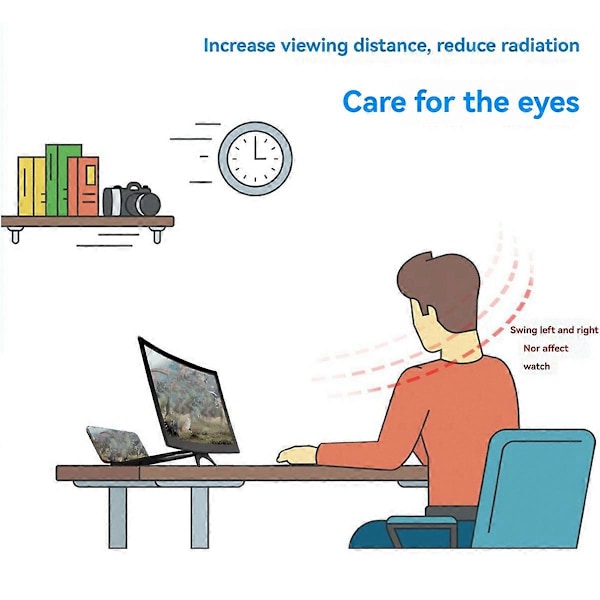 Increase viewing distance, reduce radiation

Care for the eyes

Swing left and right
Nor affect
watch